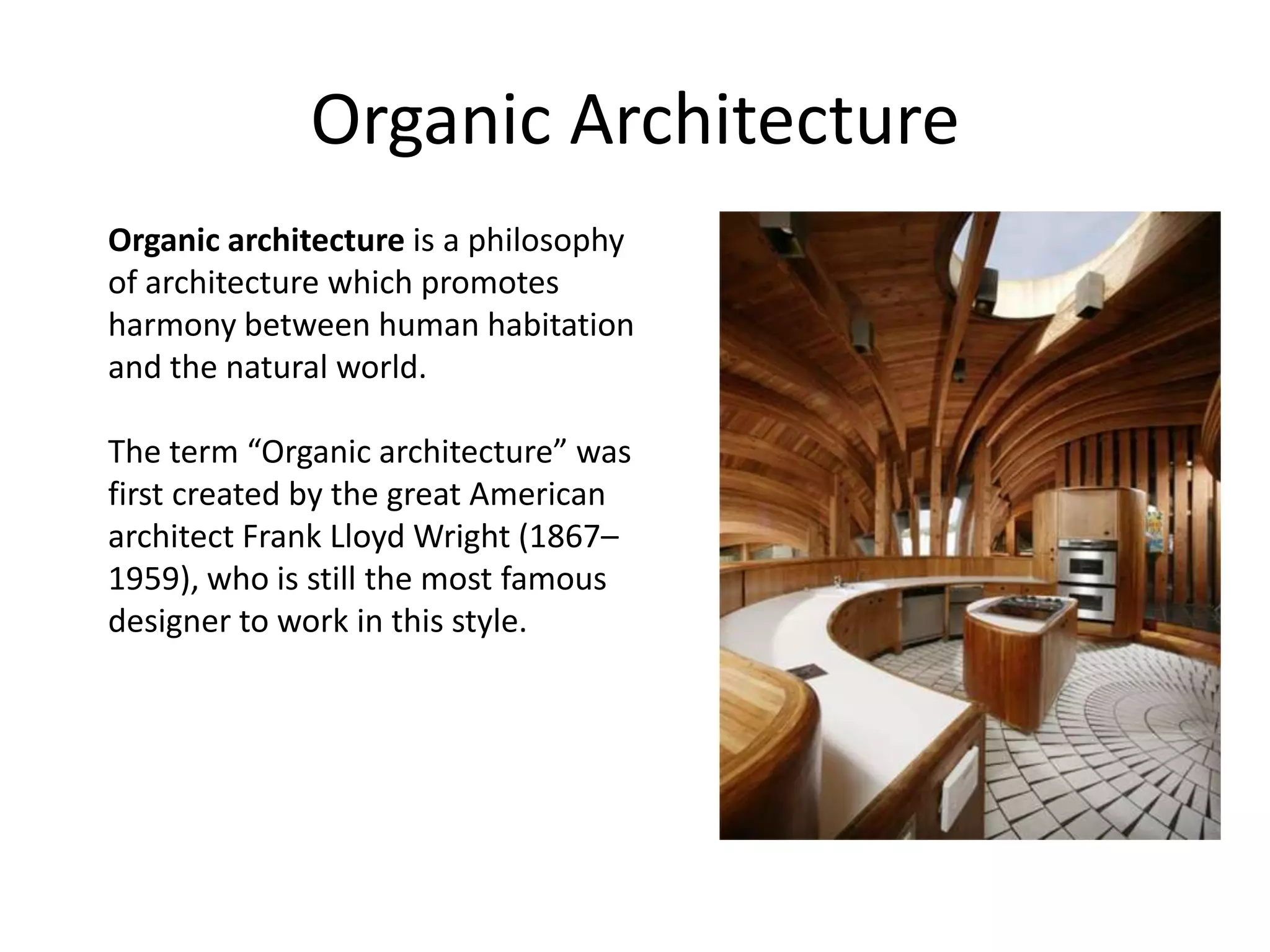 Organic Architecture

Organic architecture is a philosophy of architecture which promotes harmony between human habitation and the natural world.

The term “Organic architecture” was first created by the great American architect Frank Lloyd Wright (1867–1959), who is still the most famous designer to work in this style.